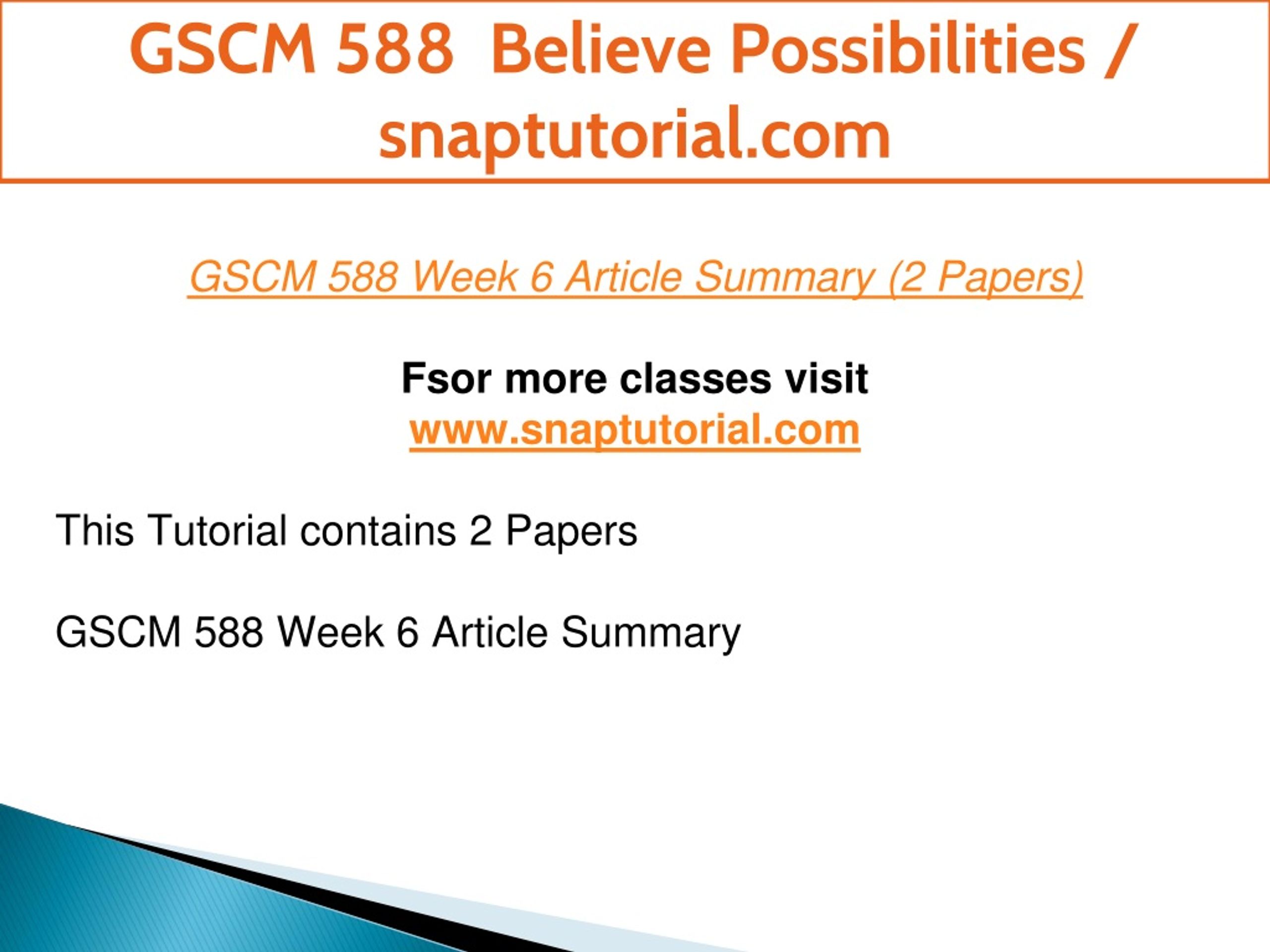 GSCM 588 Believe Possibilities / snaptutorial.com

GSCM 588 Week 6 Article Summary (2 Papers)

Fsor more classes visit
www.snaptutorial.com

This Tutorial contains 2 Papers

GSCM 588 Week 6 Article Summary